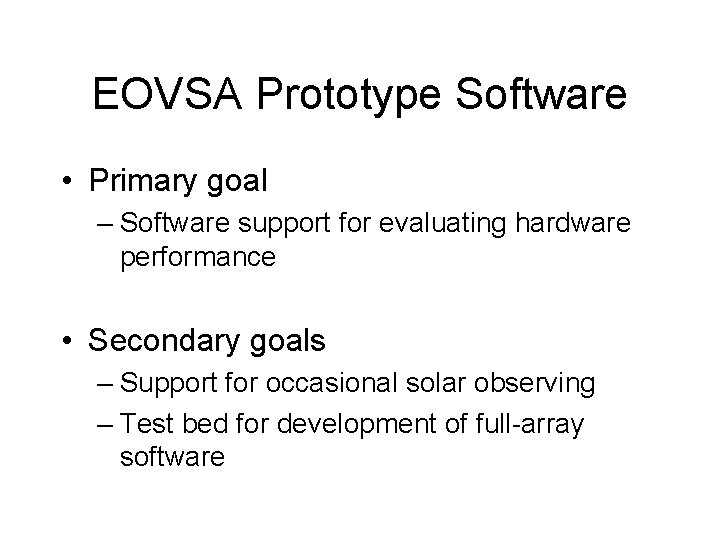 EOVSA Prototype Software

• Primary goal
– Software support for evaluating hardware performance

• Secondary goals
– Support for occasional solar observing
– Test bed for development of full-array software